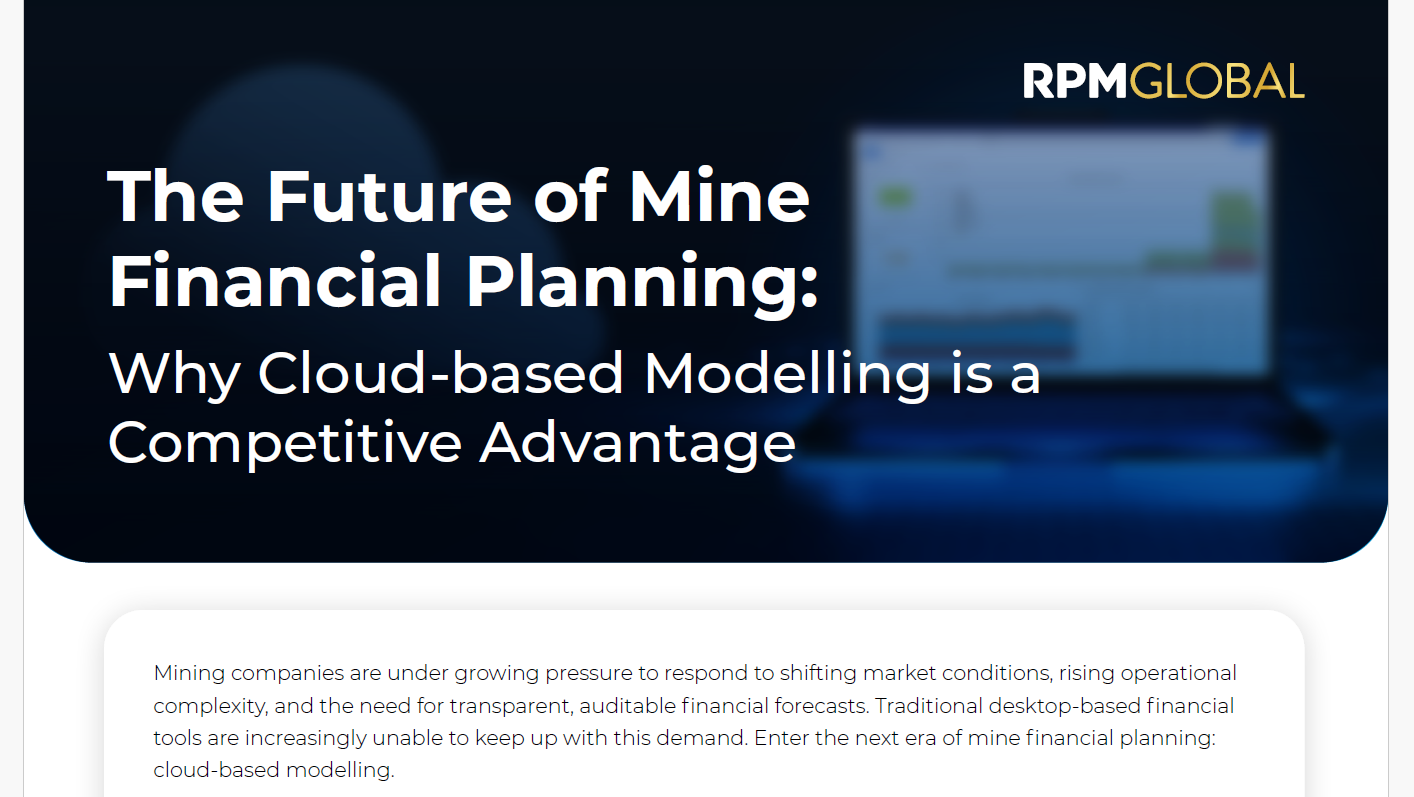 RPMGLOBAL

The Future of Mine Financial Planning:

Why Cloud-based Modelling is a Competitive Advantage

Mining companies are under growing pressure to respond to shifting market conditions, rising operational complexity, and the need for transparent, auditable financial forecasts. Traditional desktop-based financial tools are increasingly unable to keep up with this demand. Enter the next era of mine financial planning: cloud-based modelling.